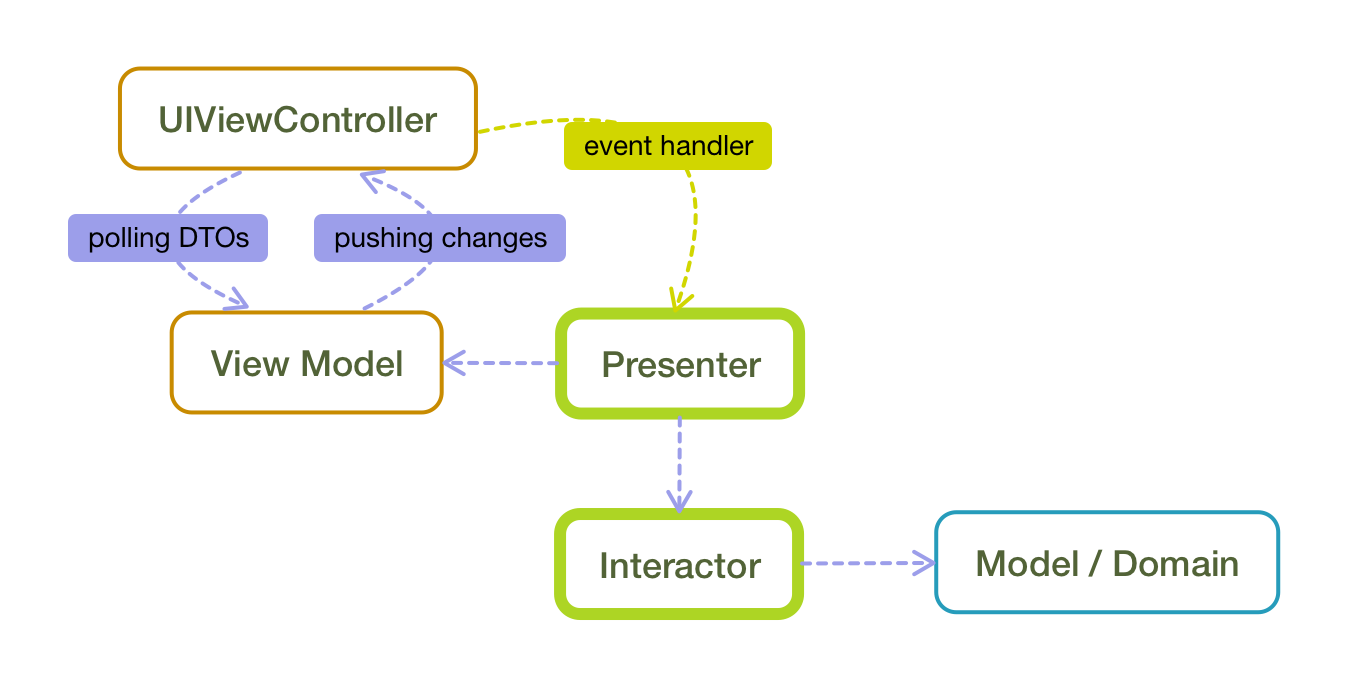 UIViewController

event handler

polling DTOs

pushing changes

View Model

Presenter

Interactor

Model / Domain